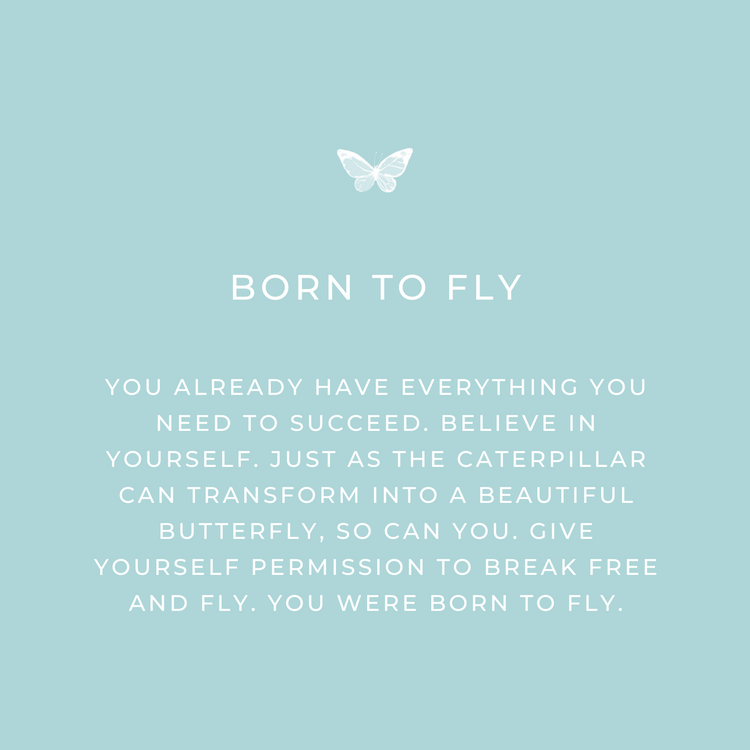 BORN TO FLY

YOU ALREADY HAVE EVERYTHING YOU NEED TO SUCCEED. BELIEVE IN YOURSELF. JUST AS THE CATERPILLAR CAN TRANSFORM INTO A BEAUTIFUL BUTTERFLY, SO CAN YOU. GIVE YOURSELF PERMISSION TO BREAK FREE AND FLY. YOU WERE BORN TO FLY.